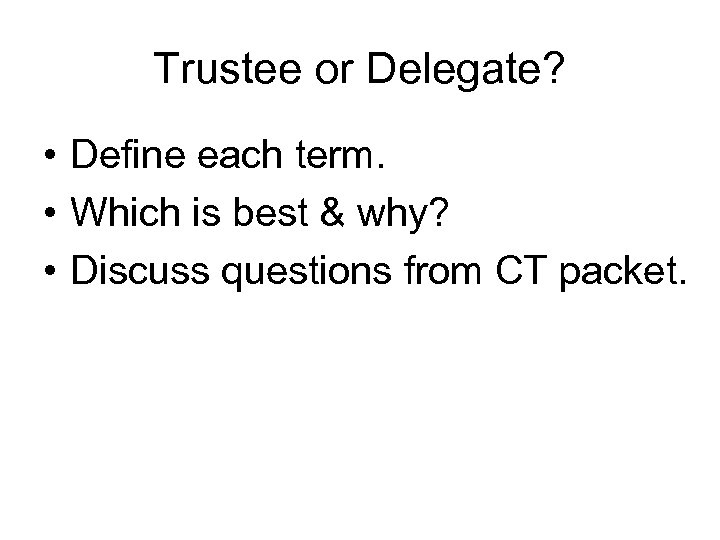 Trustee or Delegate?

• Define each term.
• Which is best & why?
• Discuss questions from CT packet.